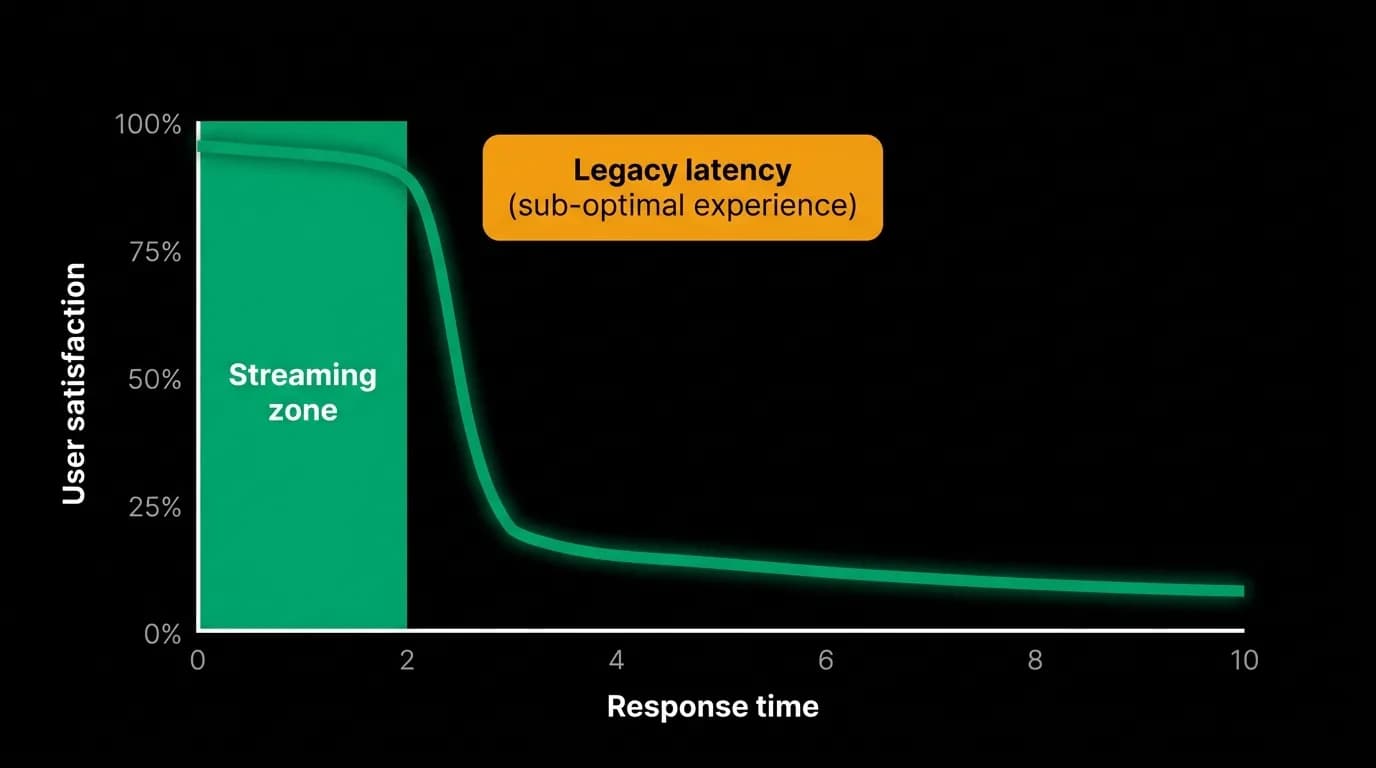 User satisfaction

100%
75%
50%
25%
0%

Streaming zone

Legacy latency
(sub-optimal experience)

0
2
4
6
8
10

Response time